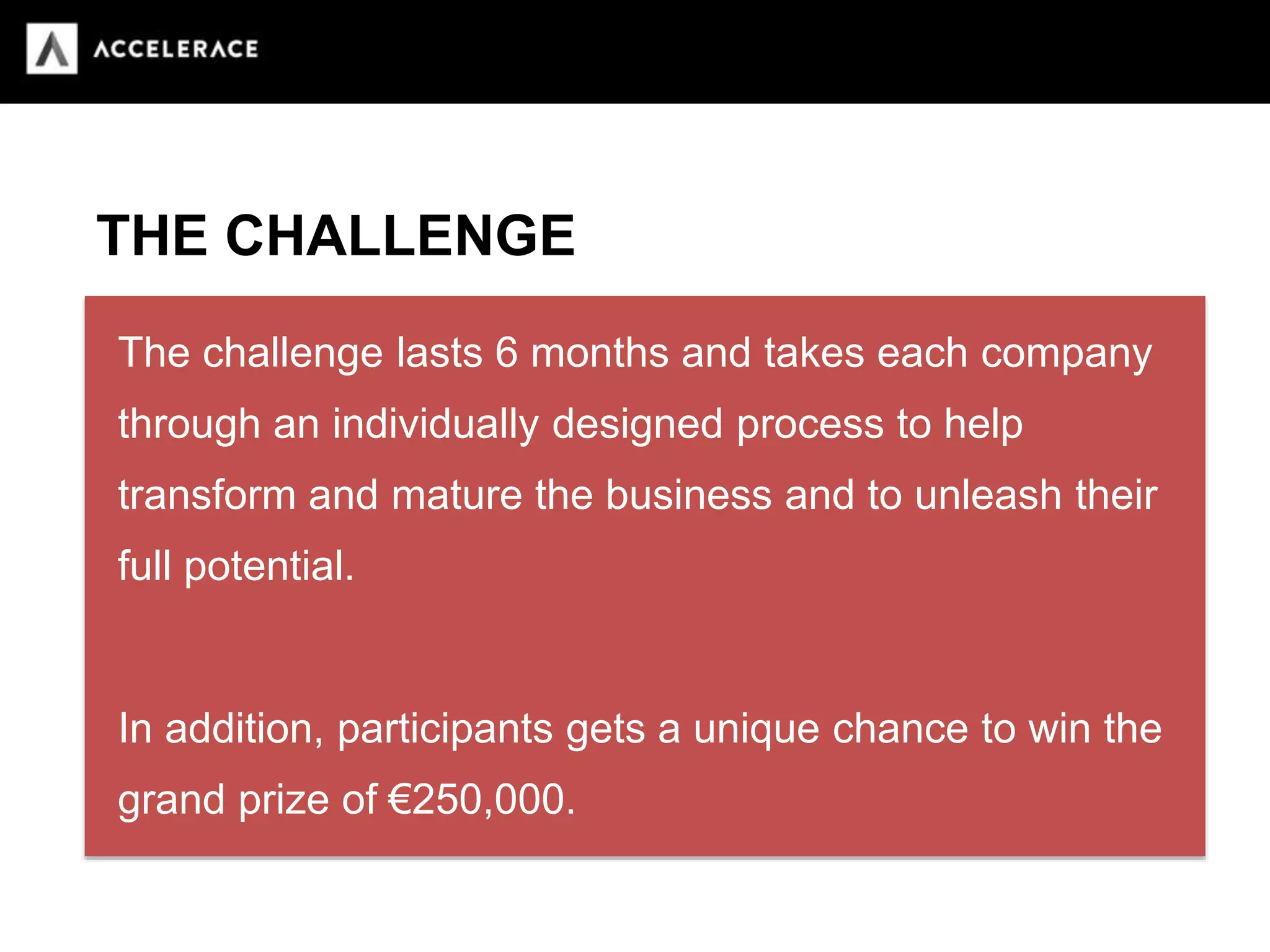 ACCELERACE

THE CHALLENGE

The challenge lasts 6 months and takes each company through an individually designed process to help transform and mature the business and to unleash their full potential.

In addition, participants gets a unique chance to win the grand prize of €250,000.